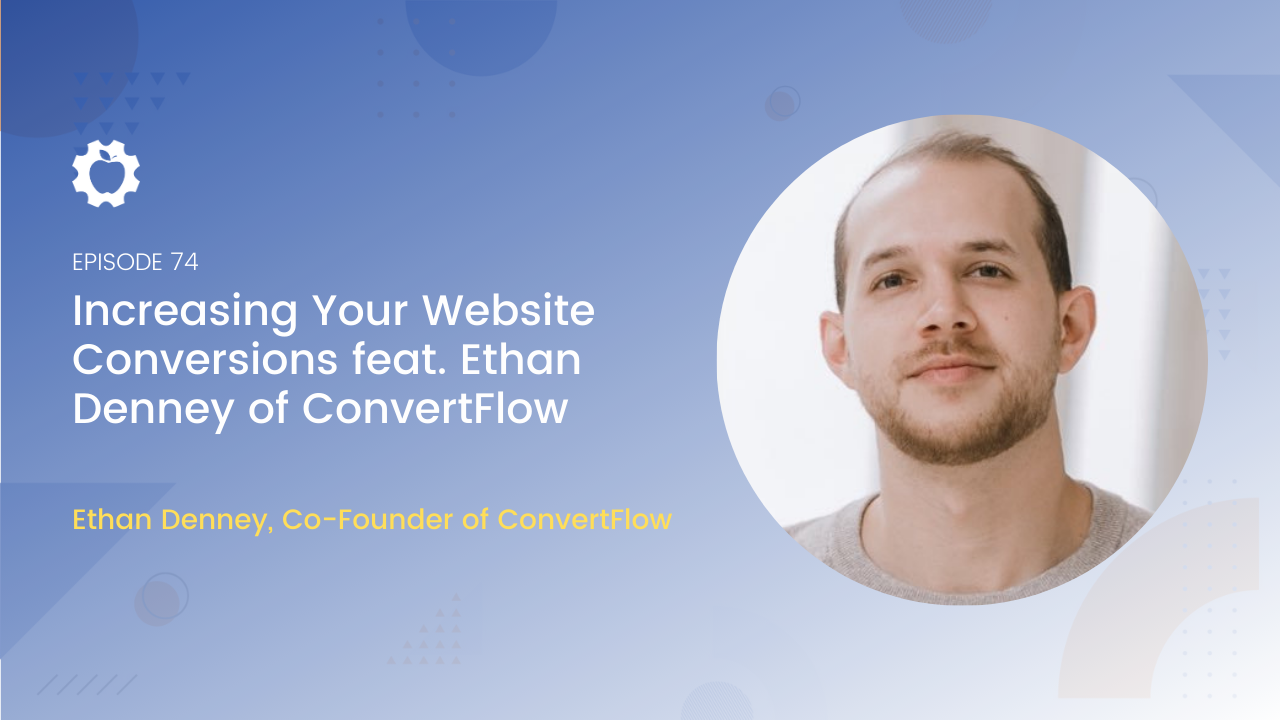 EPISODE 74

Increasing Your Website Conversions feat. Ethan Denney of ConvertFlow

Ethan Denney, Co-Founder of ConvertFlow